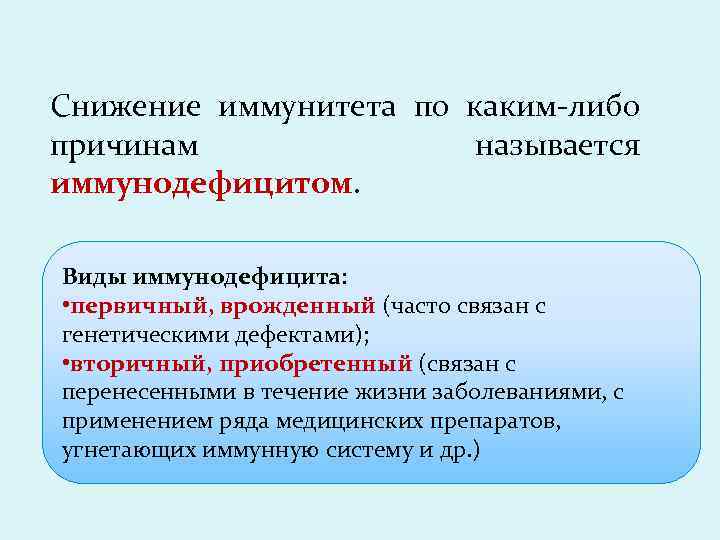 Снижение иммунитета по каким-либо причинам называется иммунодефицитом.

Виды иммунодефицита:
•первичный, врожденный (часто связан с генетическими дефектами);
•вторичный, приобретенный (связан с перенесенными в течение жизни заболеваниями, с применением ряда медицинских препаратов, угнетающих иммунную систему и др.)